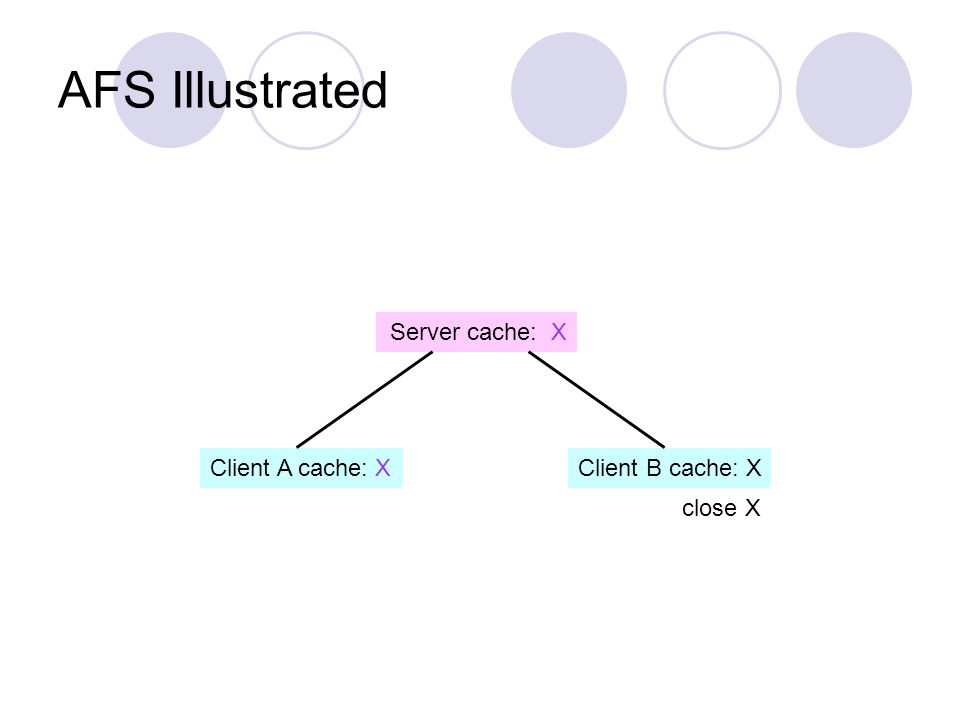 AFS Illustrated

Server cache: X

Client A cache: X

Client B cache: X

close X